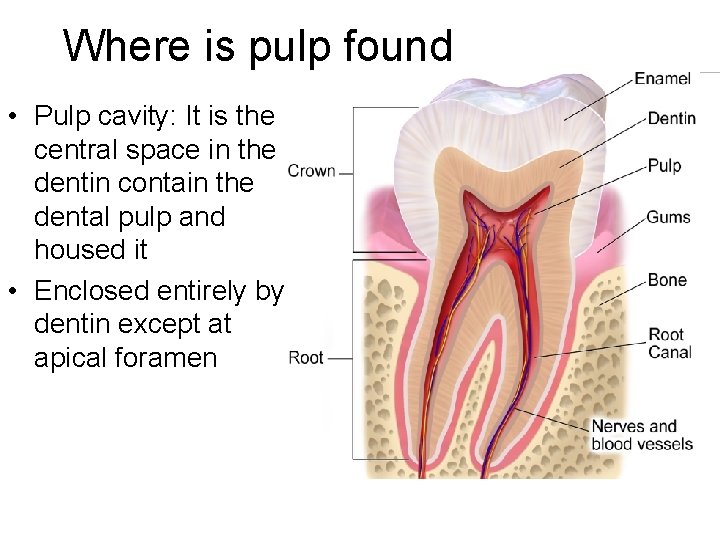 Where is pulp found

• Pulp cavity: It is the central space in the dentin contain the dental pulp and housed it
• Enclosed entirely by dentin except at apical foramen

Crown
Root
Enamel
Dentin
Pulp
Gums
Bone
Root Canal
Nerves and blood vessels